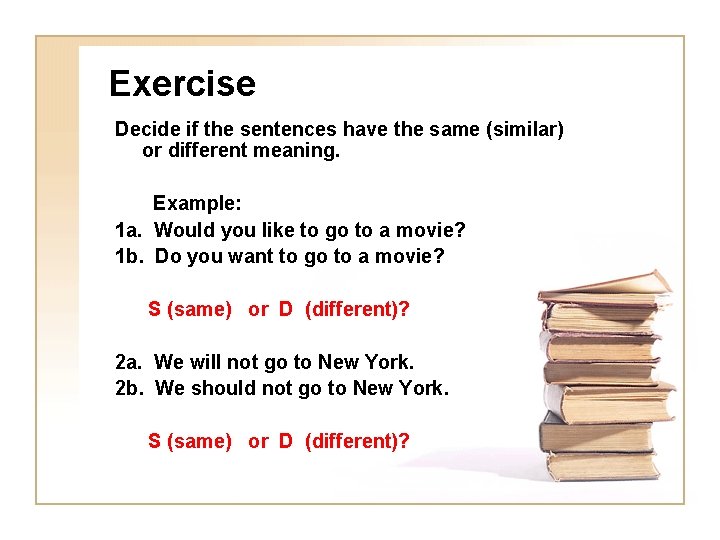 Exercise

Decide if the sentences have the same (similar) or different meaning.

Example:
1a. Would you like to go to a movie?
1b. Do you want to go to a movie?

S (same) or D (different)?

2a. We will not go to New York.
2b. We should not go to New York.

S (same) or D (different)?